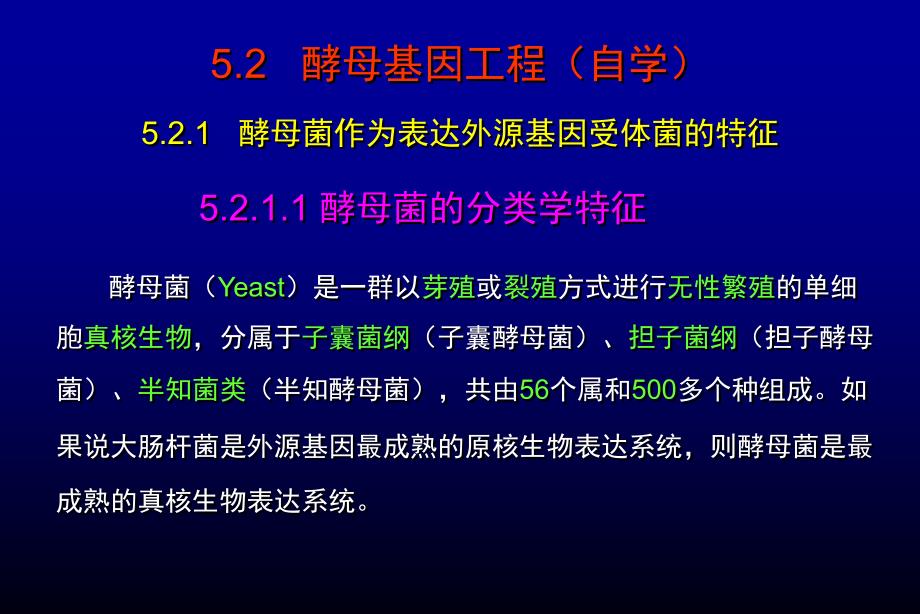 5.2 酵母基因工程（自学）

5.2.1 酵母菌作为表达外源基因受体菌的特征

5.2.1.1 酵母菌的分类学特征

酵母菌（Yeast）是一群以芽殖或裂殖方式进行无性繁殖的单细胞真核生物，分属于子囊菌纲（子囊酵母菌）、担子菌纲（担子酵母菌）、半知菌类（半知酵母菌），共由56个属和500多个种组成。如果说大肠杆菌是外源基因最成熟的原核生物表达系统，则酵母菌是最成熟的真核生物表达系统。